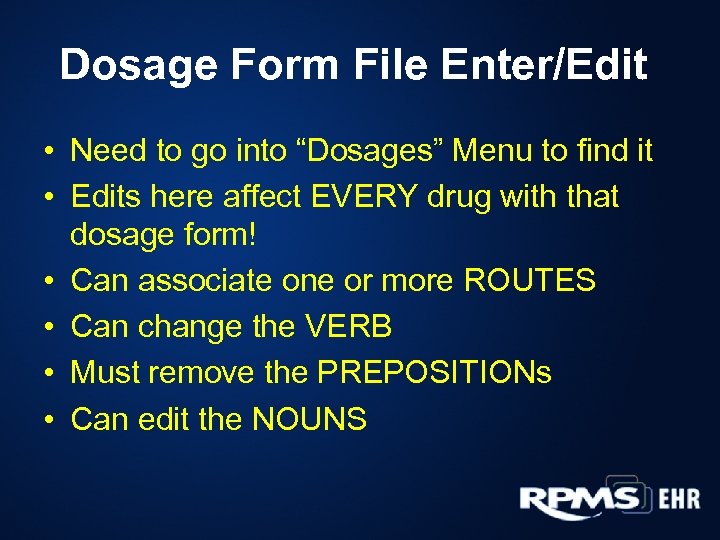 Dosage Form File Enter/Edit

• Need to go into “Dosages” Menu to find it
• Edits here affect EVERY drug with that dosage form!
• Can associate one or more ROUTES
• Can change the VERB
• Must remove the PREPOSITIONs
• Can edit the NOUNS

RPMS EHR